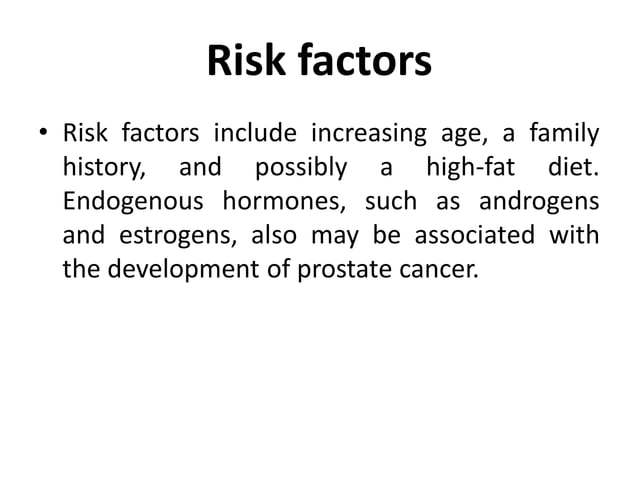 Risk factors

• Risk factors include increasing age, a family history, and possibly a high-fat diet. Endogenous hormones, such as androgens and estrogens, also may be associated with the development of prostate cancer.